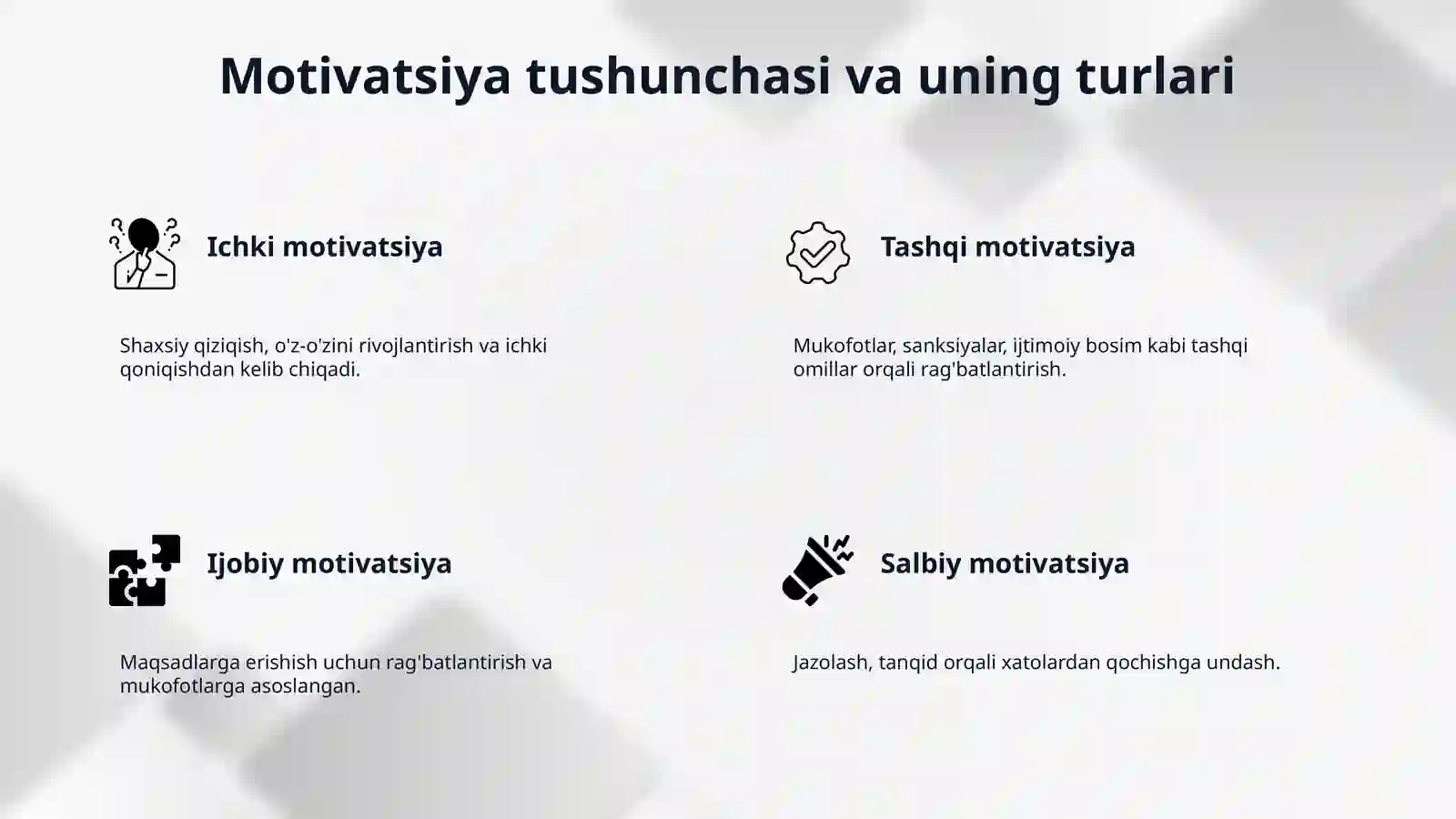 Motivatsiya tushunchasi va uning turlari

Ichki motivatsiya

Shaxsiy qiziqish, o'z-o'zini rivojlantirish va ichki qoniqishdan kelib chiqadi.

Tashqi motivatsiya

Mukofotlar, sanksiyalar, ijtimoiy bosim kabi tashqi omillar orqali rag'batlantirish.

Ijobiy motivatsiya

Maqsadlarga erishish uchun rag'batlantirish va mukofotlarga asoslangan.

Salbiy motivatsiya

Jazolash, tanqid orqali xatolardan qochishga undash.